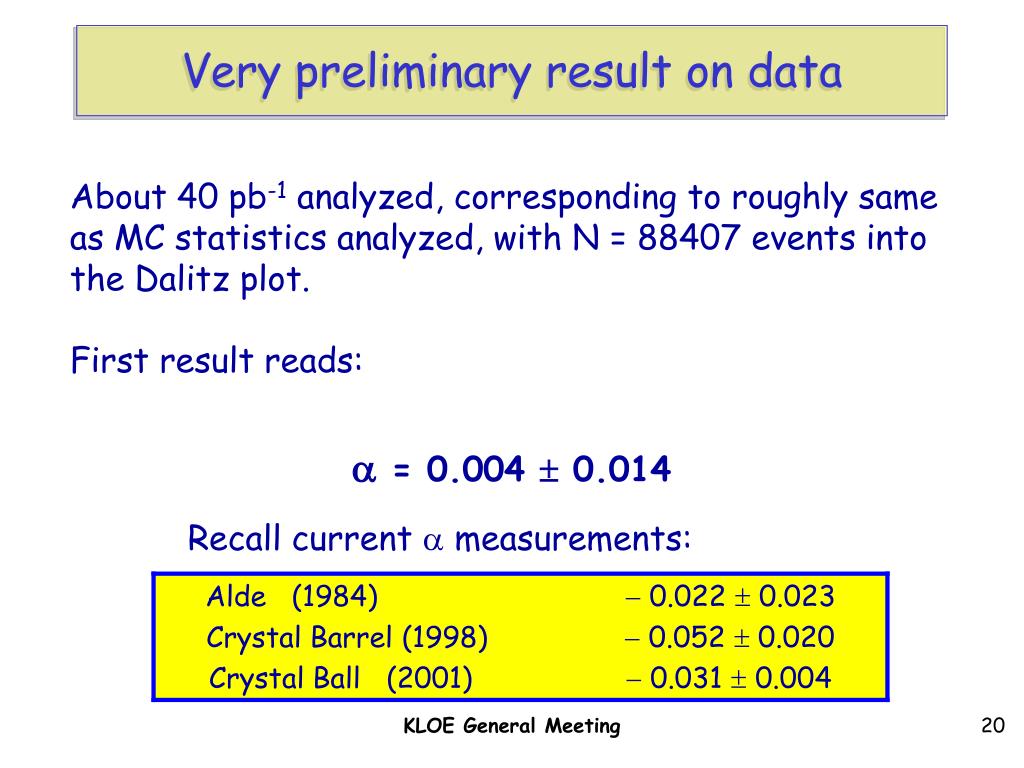 Very preliminary result on data

About 40 pb$^{-1}$ analyzed, corresponding to roughly same as MC statistics analyzed, with N = 88407 events into the Dalitz plot.

First result reads:

$\alpha$ = 0.004 $\pm$ 0.014

Recall current $\alpha$ measurements:

| | |
|---|---|
| Alde (1984) | $-$ 0.022 $\pm$ 0.023 |
| Crystal Barrel (1998) | $-$ 0.052 $\pm$ 0.020 |
| Crystal Ball (2001) | $-$ 0.031 $\pm$ 0.004 |

KLOE General Meeting

20